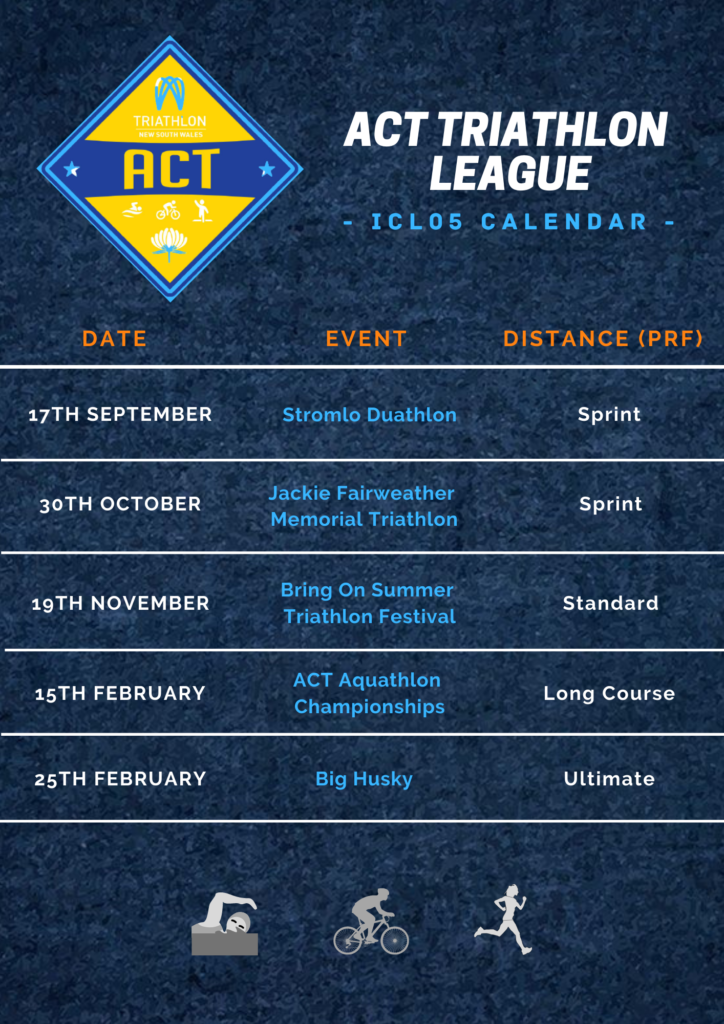 TRIATHLON
NEW SOUTH WALES
ACT

ACT TRIATHLON LEAGUE

- ICL05 CALENDAR -

| DATE | EVENT | DISTANCE (PRF) |
|---|---|---|
| 17TH SEPTEMBER | Stromlo Duathlon | Sprint |
| 30TH OCTOBER | Jackie Fairweather Memorial Triathlon | Sprint |
| 19TH NOVEMBER | Bring On Summer Triathlon Festival | Standard |
| 15TH FEBRUARY | ACT Aquathlon Championships | Long Course |
| 25TH FEBRUARY | Big Husky | Ultimate |